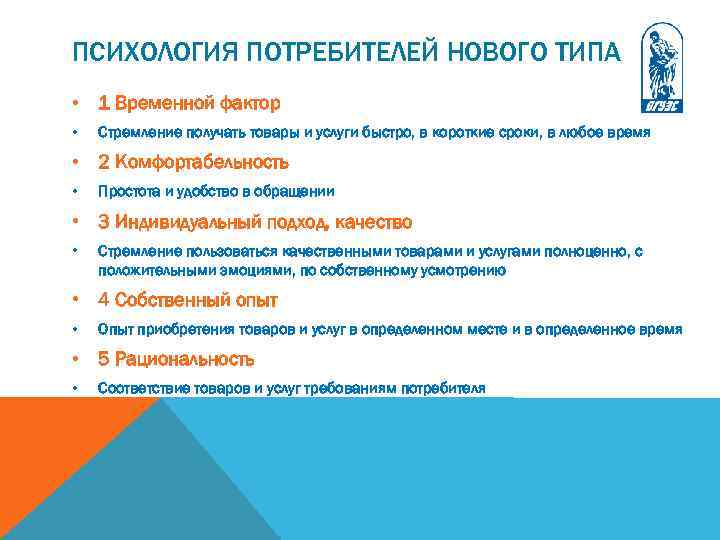 ПСИХОЛОГИЯ ПОТРЕБИТЕЛЕЙ НОВОГО ТИПА

ВГУЭС

• 1 Временной фактор
• Стремление получать товары и услуги быстро, в короткие сроки, в любое время
• 2 Комфортабельность
• Простота и удобство в обращении
• 3 Индивидуальный подход, качество
• Стремление пользоваться качественными товарами и услугами полноценно, с положительными эмоциями, по собственному усмотрению
• 4 Собственный опыт
• Опыт приобретения товаров и услуг в определенном месте и в определенное время
• 5 Рациональность
• Соответствие товаров и услуг требованиям потребителя